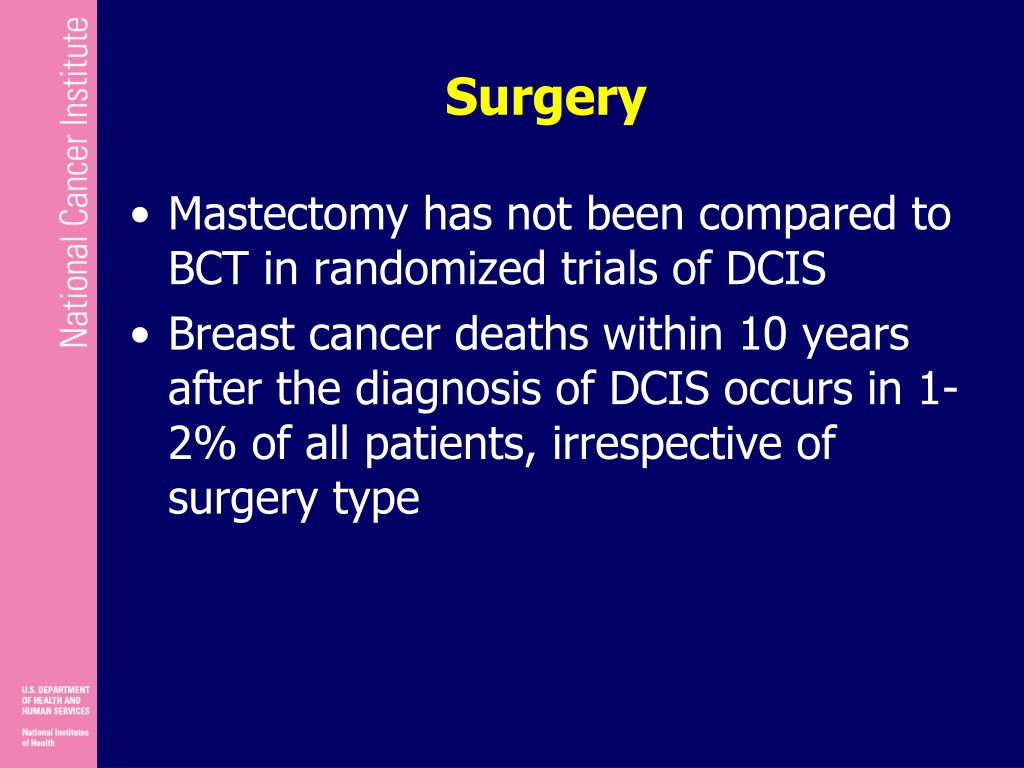 National Cancer Institute

Surgery

• Mastectomy has not been compared to BCT in randomized trials of DCIS
• Breast cancer deaths within 10 years after the diagnosis of DCIS occurs in 1-2% of all patients, irrespective of surgery type

U.S. DEPARTMENT OF HEALTH AND HUMAN SERVICES

National Institutes of Health